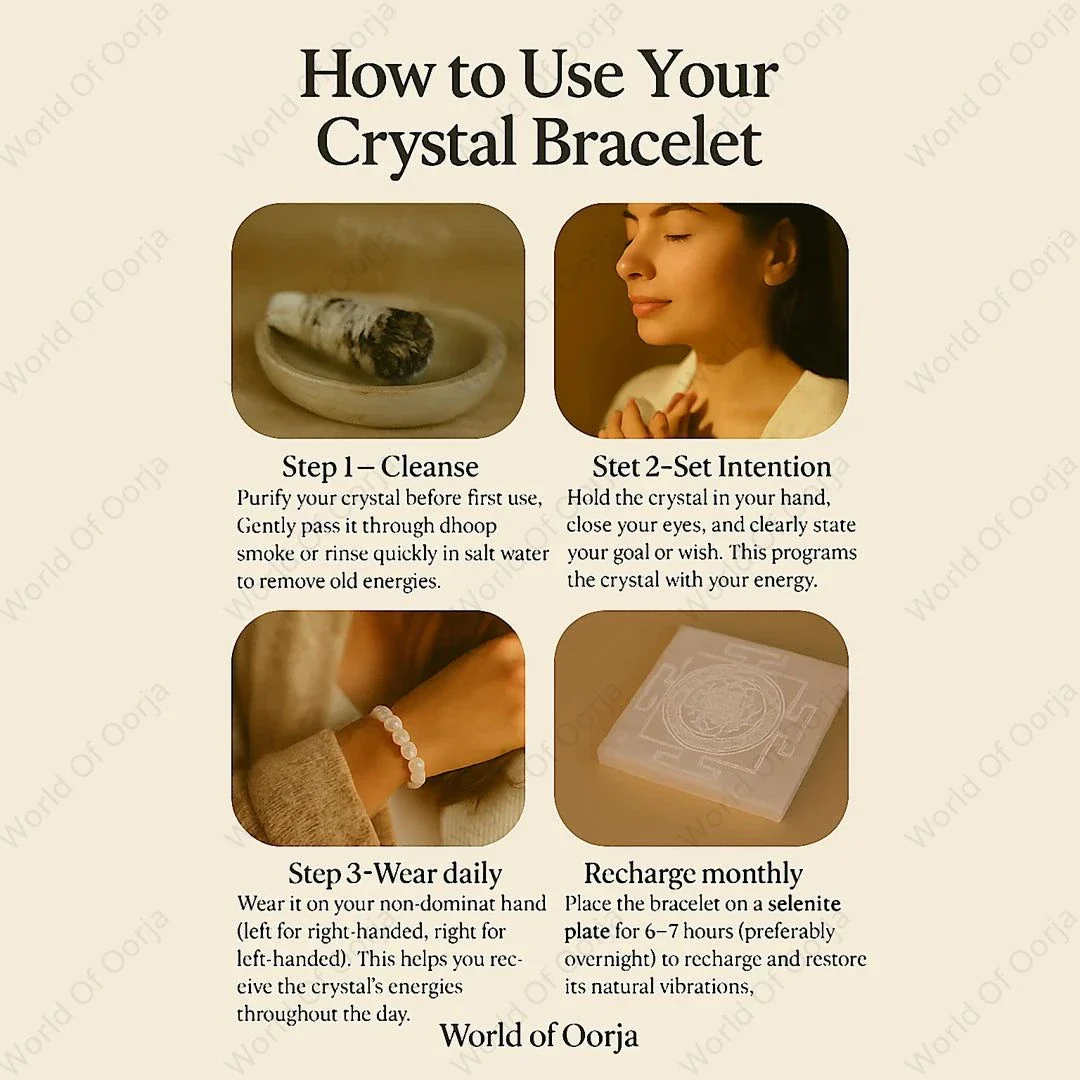 How to Use Your Crystal Bracelet

Step 1 – Cleanse
Purify your crystal before first use, Gently pass it through dhoop smoke or rinse quickly in salt water to remove old energies.

Stet 2-Set Intention
Hold the crystal in your hand, close your eyes, and clearly state your goal or wish. This programs the crystal with your energy.

Step 3-Wear daily
Wear it on your non-dominat hand (left for right-handed, right for left-handed). This helps you receive the crystal's energies throughout the day.

Recharge monthly
Place the bracelet on a selenite plate for 6–7 hours (preferably overnight) to recharge and restore its natural vibrations,

World of Oorja

World Of Oorja